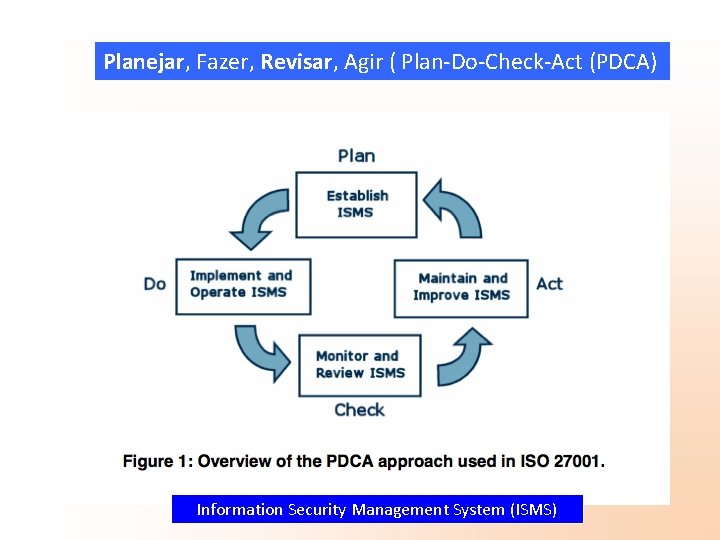 Planejar, Fazer, Revisar, Agir ( Plan-Do-Check-Act (PDCA)

Plan

Establish ISMS

Do

Implement and Operate ISMS

Maintain and Improve ISMS

Act

Monitor and Review ISMS

Check

Figure 1: Overview of the PDCA approach used in ISO 27001.

Information Security Management System (ISMS)